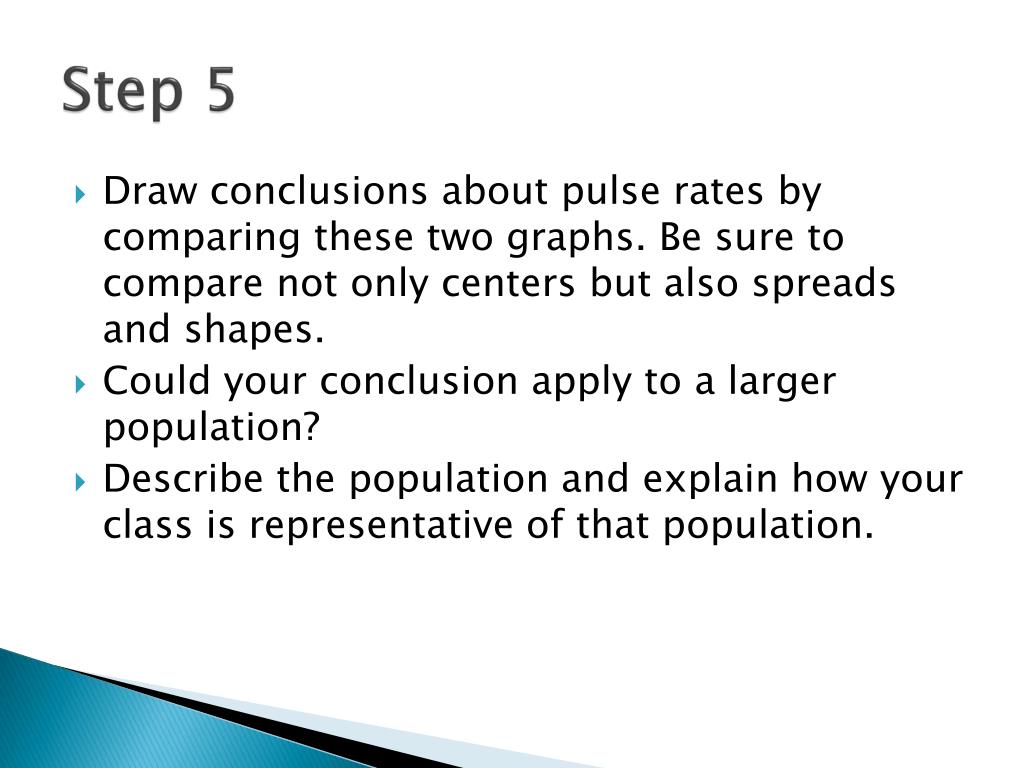 Step 5

Draw conclusions about pulse rates by comparing these two graphs. Be sure to compare not only centers but also spreads and shapes.

Could your conclusion apply to a larger population?

Describe the population and explain how your class is representative of that population.